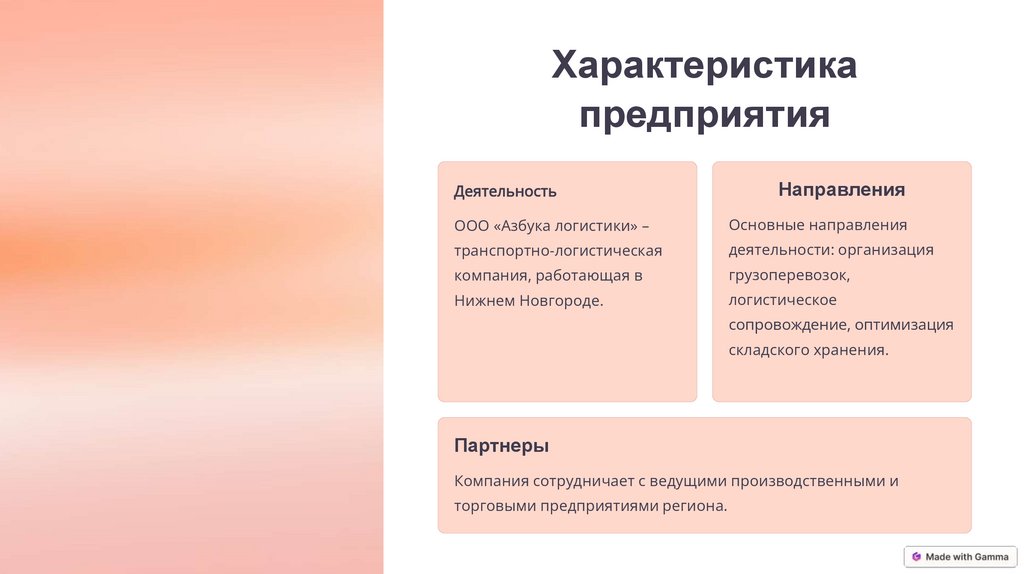 Характеристика предприятия

Деятельность

ООО «Азбука логистики» – транспортно-логистическая компания, работающая в Нижнем Новгороде.

Направления

Основные направления деятельности: организация грузоперевозок, логистическое сопровождение, оптимизация складского хранения.

Партнеры

Компания сотрудничает с ведущими производственными и торговыми предприятиями региона.

Made with Gamma